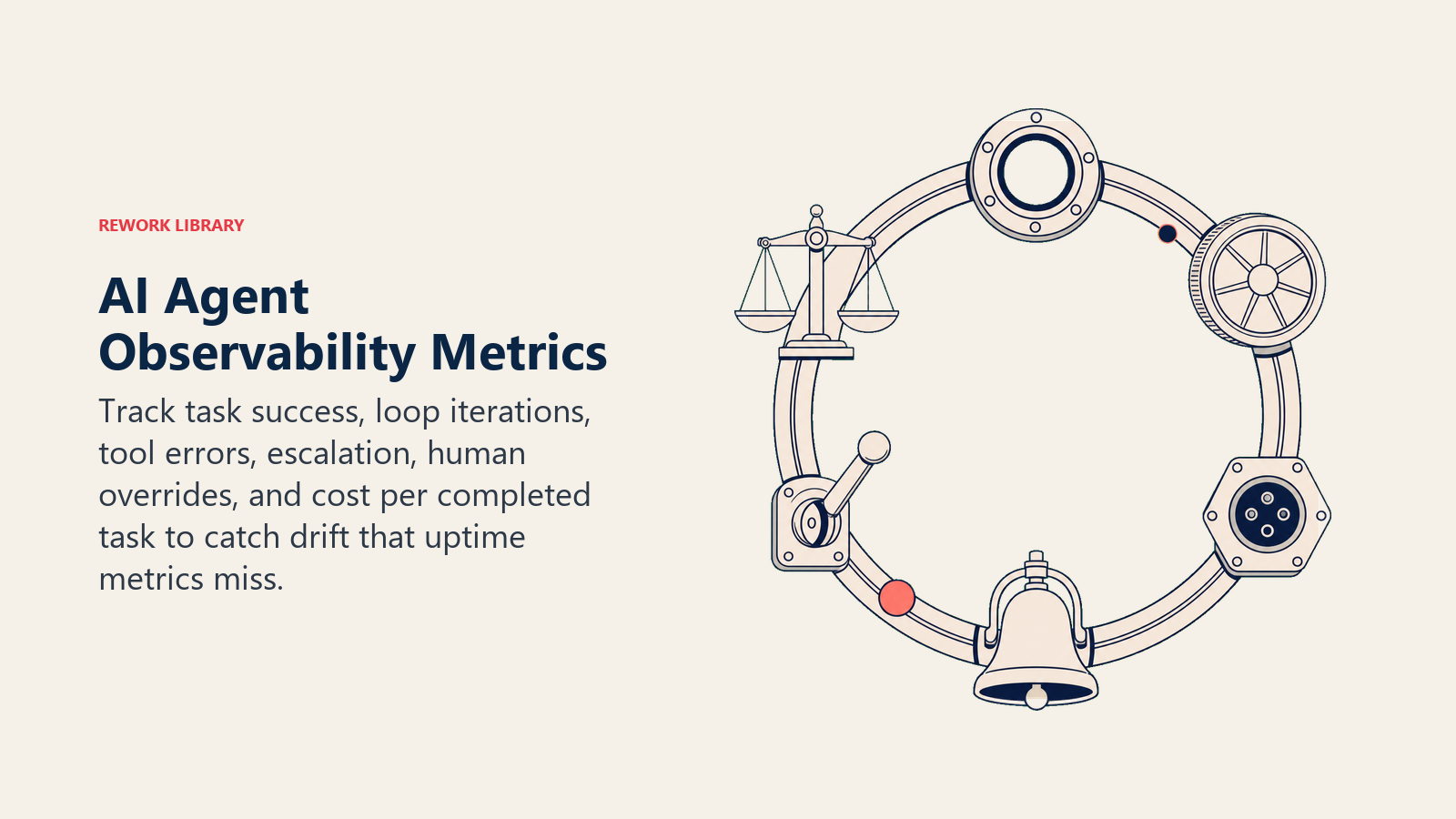 REWORK LIBRARY

AI Agent Observability Metrics

Track task success, loop iterations, tool errors, escalation, human overrides, and cost per completed task to catch drift that uptime metrics miss.